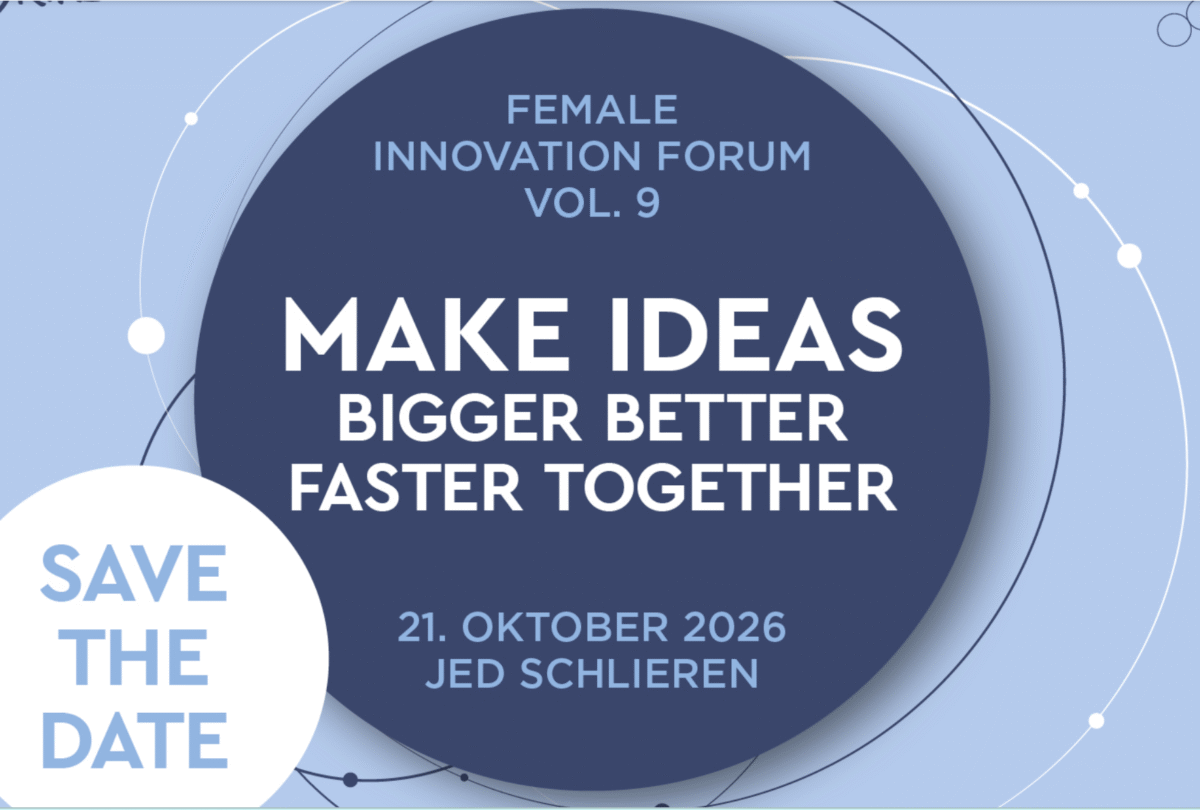 FEMALE
INNOVATION FORUM
VOL. 9

MAKE IDEAS
BIGGER BETTER
FASTER TOGETHER

21. OKTOBER 2026
JED SCHLIEREN

SAVE
THE
DATE